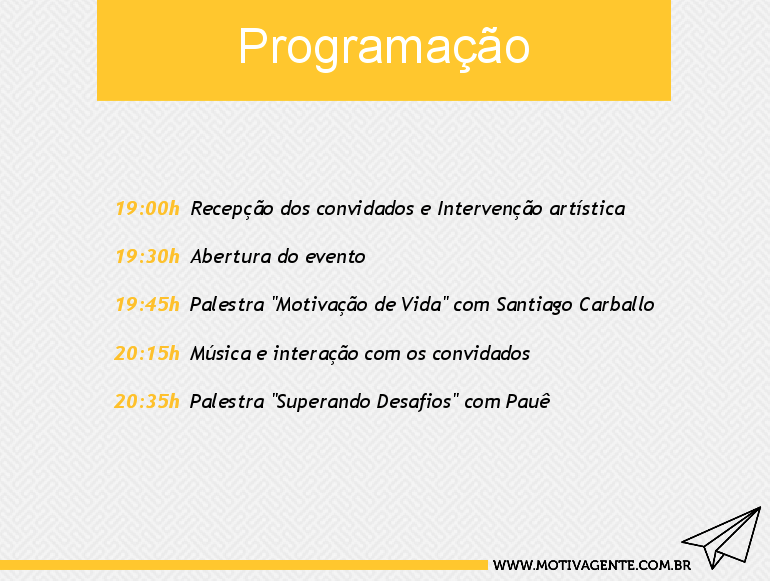 Programação

19:00h Recepção dos convidados e Intervenção artística

19:30h Abertura do evento

19:45h Palestra "Motivação de Vida" com Santiago Carballo

20:15h Música e interação com os convidados

20:35h Palestra "Superando Desafios" com Pauê

WWW.MOTIVAGENTE.COM.BR